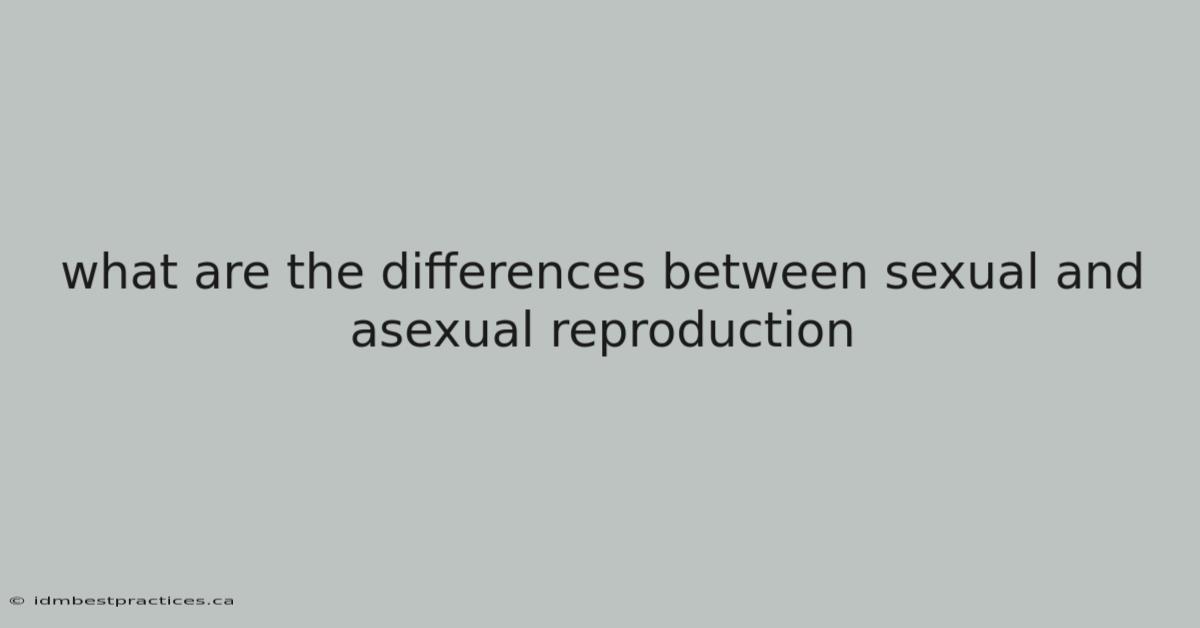 what are the differences between sexual and asexual reproduction

© idmbestpractices.ca